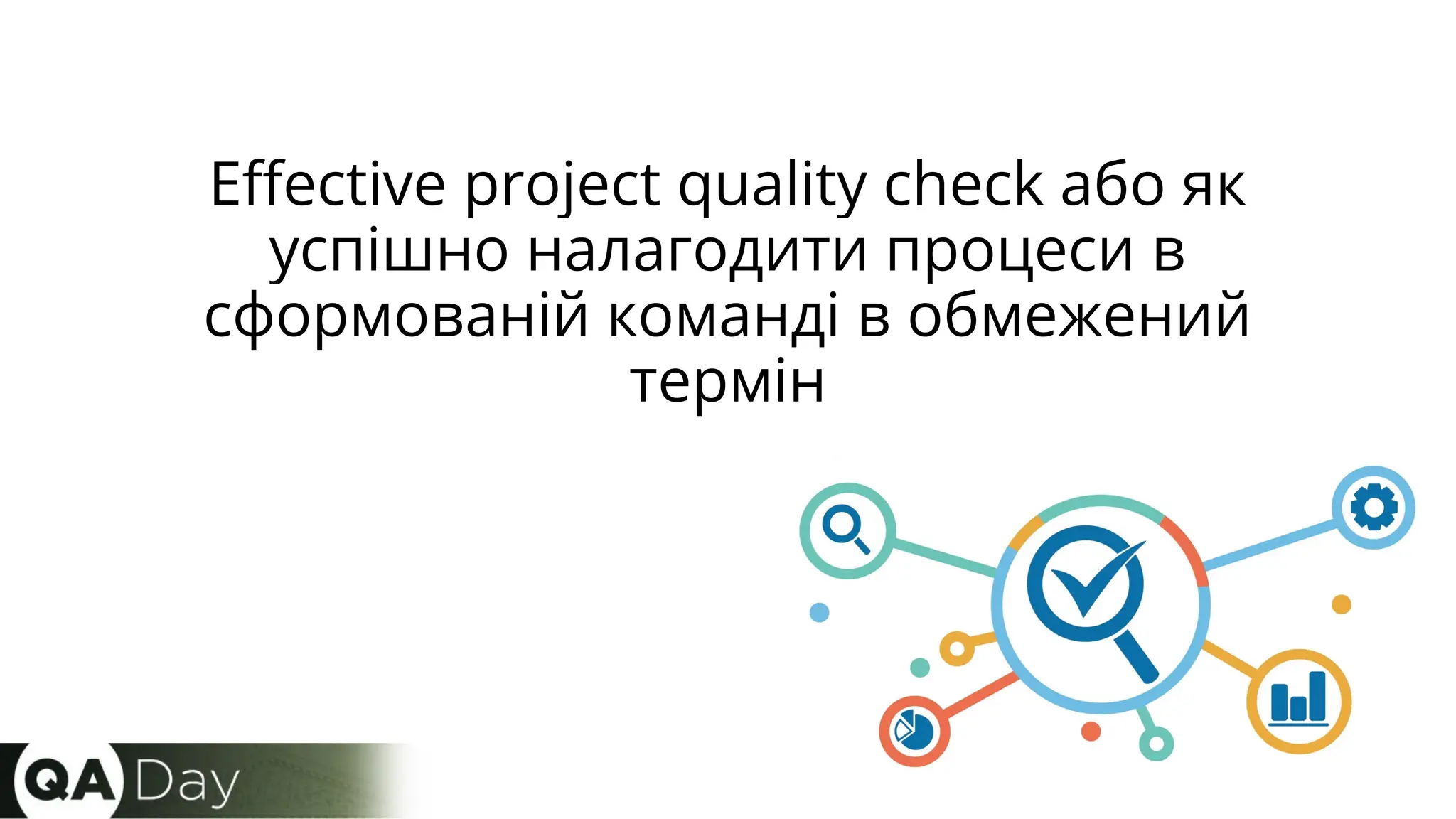 Effective project quality check або як успішно налагодити процеси в сформованій команді в обмежений термін

QA Day